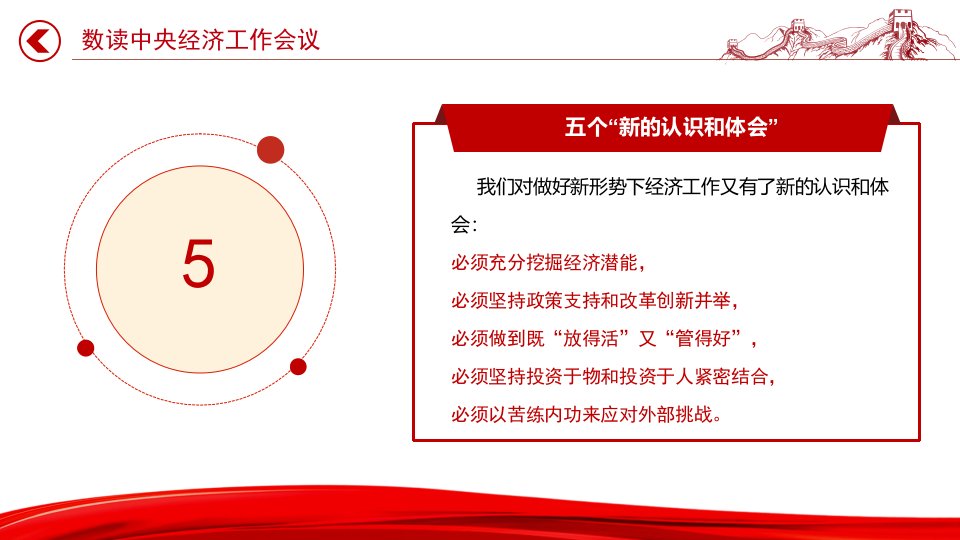 数读中央经济工作会议

5

五个“新的认识和体会”

我们对做好新形势下经济工作又有了新的认识和体会：

必须充分挖掘经济潜能，

必须坚持政策支持和改革创新并举，

必须做到既“放得活”又“管得好”，

必须坚持投资于物和投资于人紧密结合，

必须以苦练内功来应对外部挑战。